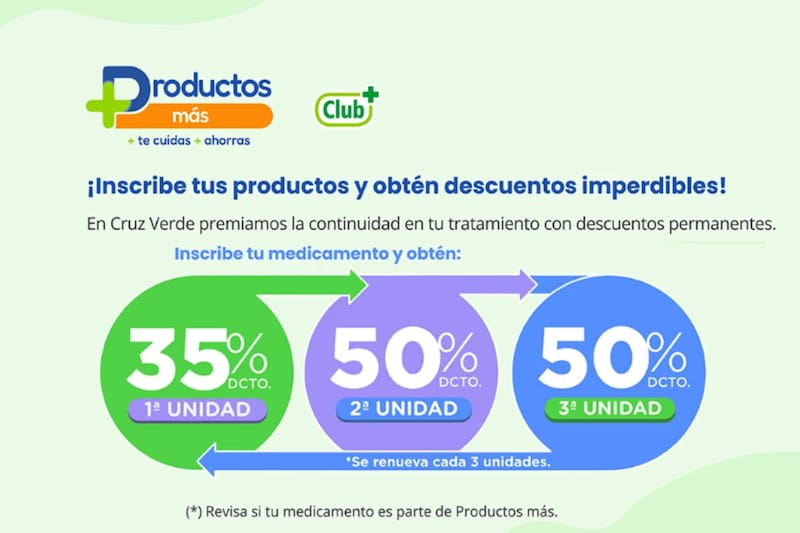 Productos más
+ te cuidas + ahorras

Club+

¡Inscribe tus productos y obtén descuentos imperdibles!

En Cruz Verde premiamos la continuidad en tu tratamiento con descuentos permanentes.

Inscribe tu medicamento y obtén:

35% DCTO.
1ª UNIDAD

50% DCTO.
2ª UNIDAD

50% DCTO.
3ª UNIDAD

*Se renueva cada 3 unidades.

(*) Revisa si tu medicamento es parte de Productos más.